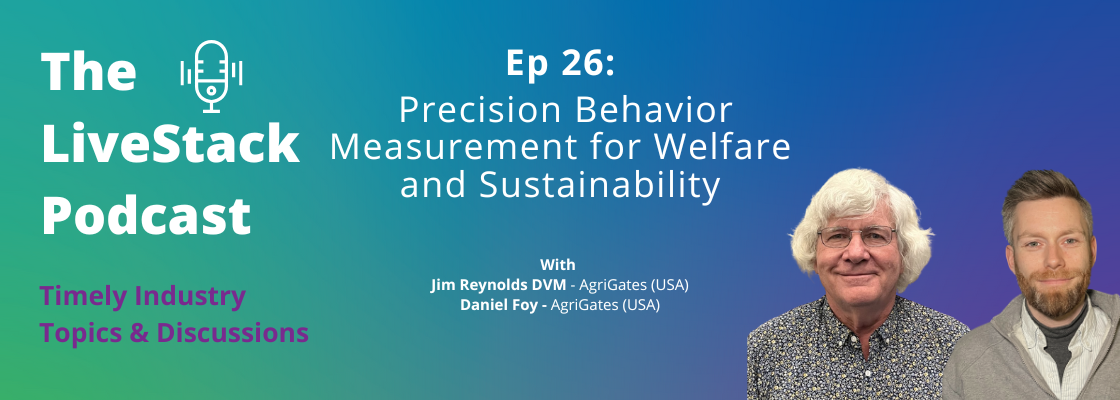 The LiveStack Podcast

Timely Industry Topics & Discussions

Ep 26:

Precision Behavior Measurement for Welfare and Sustainability

With
Jim Reynolds DVM - AgriGates (USA)
Daniel Foy - AgriGates (USA)